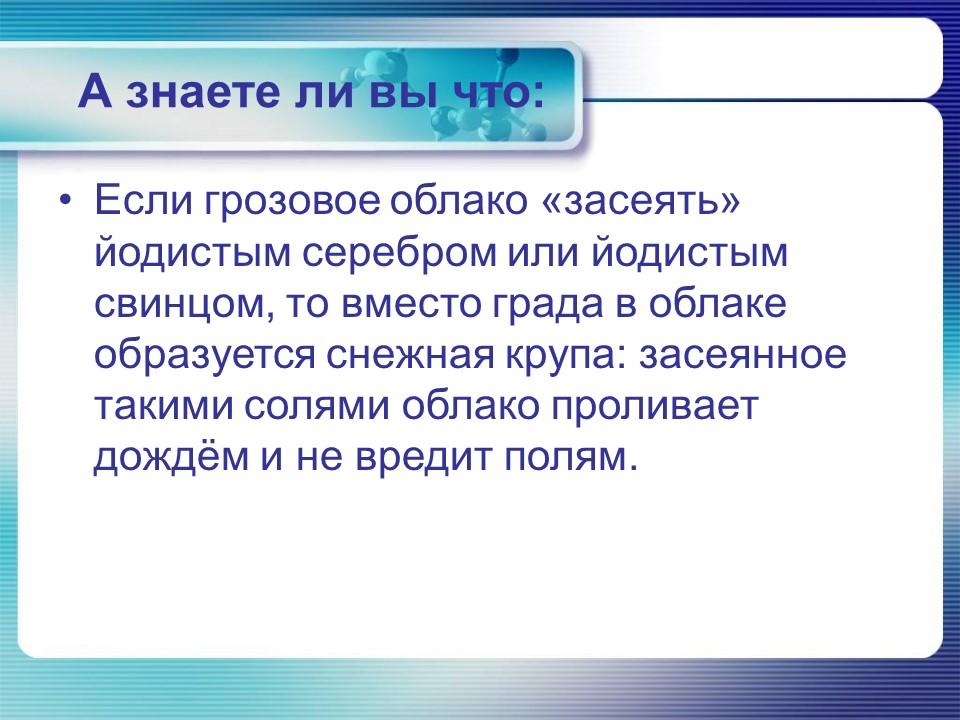 А знаете ли вы что:

• Если грозовое облако «засеять» йодистым серебром или йодистым свинцом, то вместо града в облаке образуется снежная крупа: засеянное такими солями облако проливает дождём и не вредит полям.